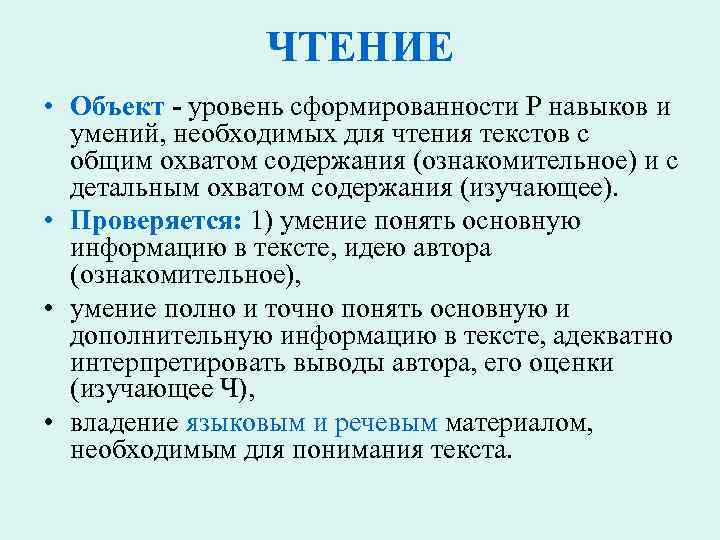 ЧТЕНИЕ

• Объект - уровень сформированности Р навыков и умений, необходимых для чтения текстов с общим охватом содержания (ознакомительное) и с детальным охватом содержания (изучающее).

• Проверяется: 1) умение понять основную информацию в тексте, идею автора (ознакомительное),

• умение полно и точно понять основную и дополнительную информацию в тексте, адекватно интерпретировать выводы автора, его оценки (изучающее Ч),

• владение языковым и речевым материалом, необходимым для понимания текста.